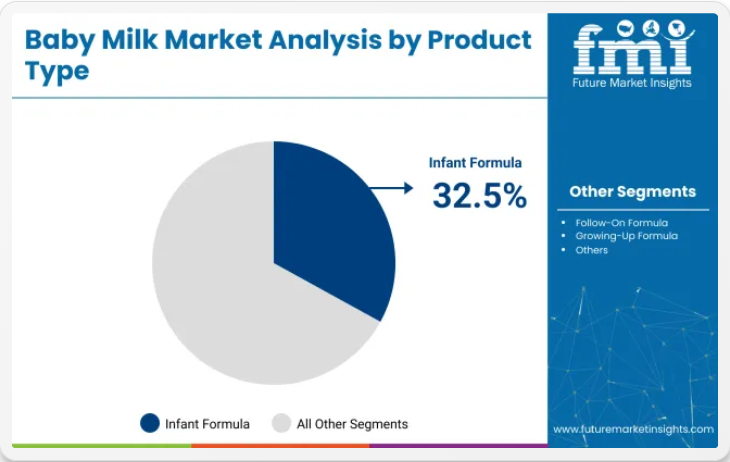 Baby Milk Market Analysis by Product Type

fmi
Future Market Insights

Infant Formula
32.5%

Other Segments

- Follow-On Formula
- Growing-Up Formula
- Others

Infant Formula All Other Segments

www.futuremarketinsights.com